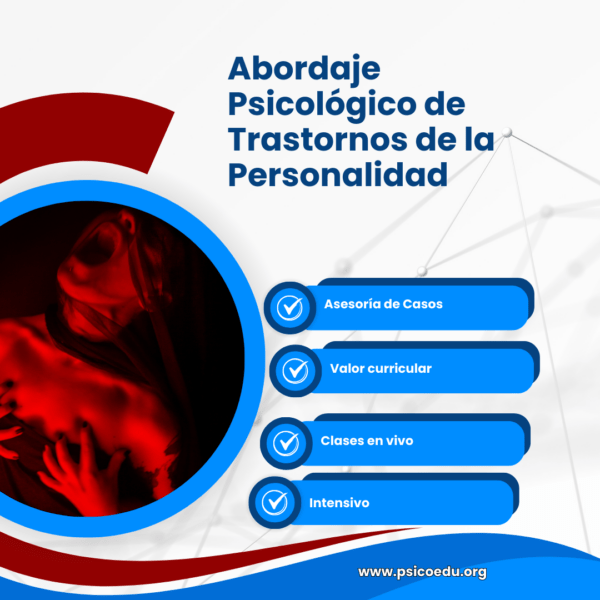 Abordaje Psicológico de Trastornos de la Personalidad

Asesoría de Casos

Valor curricular

Clases en vivo

Intensivo

www.psicoedu.org